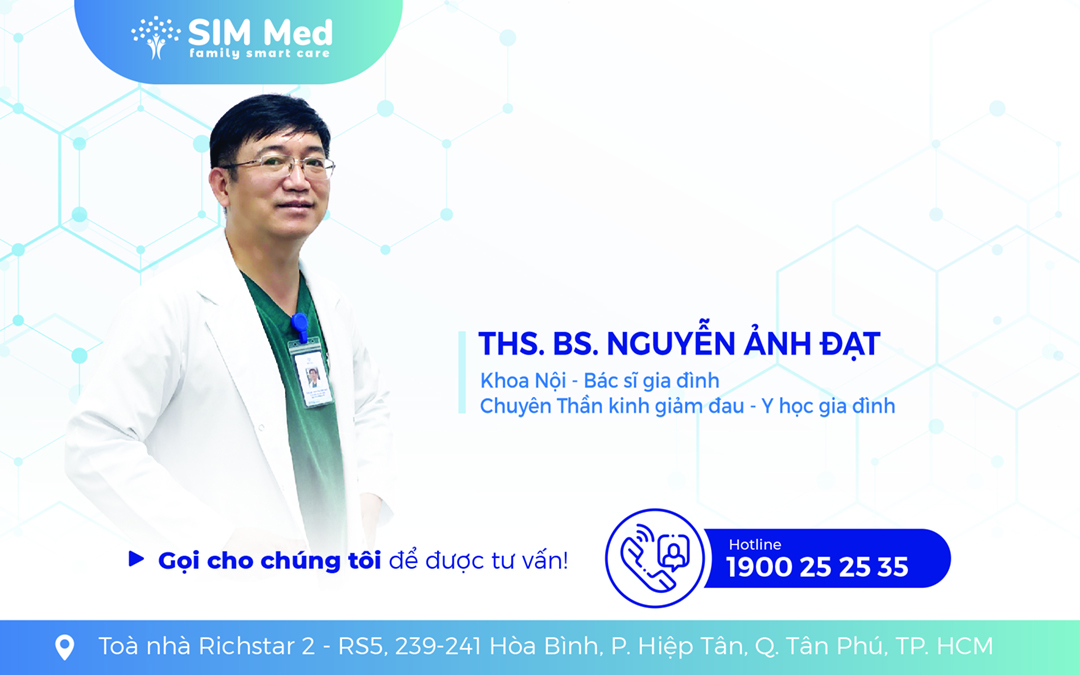 SIM Med
family smart care

THS. BS. NGUYỄN ẢNH ĐẠT
Khoa Nội - Bác sĩ gia đình
Chuyên Thần kinh giảm đau - Y học gia đình

Gọi cho chúng tôi để được tư vấn!

Hotline
1900 25 25 35

Toà nhà Richstar 2 - RS5, 239-241 Hòa Bình, P. Hiệp Tân, Q. Tân Phú, TP. HCM